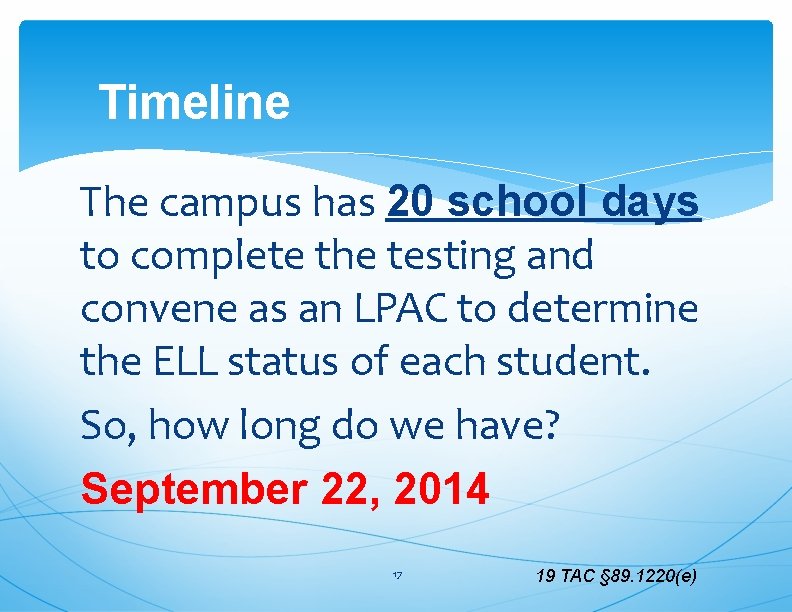 Timeline

The campus has 20 school days to complete the testing and convene as an LPAC to determine the ELL status of each student.

So, how long do we have?

September 22, 2014

17

19 TAC §89.1220(e)